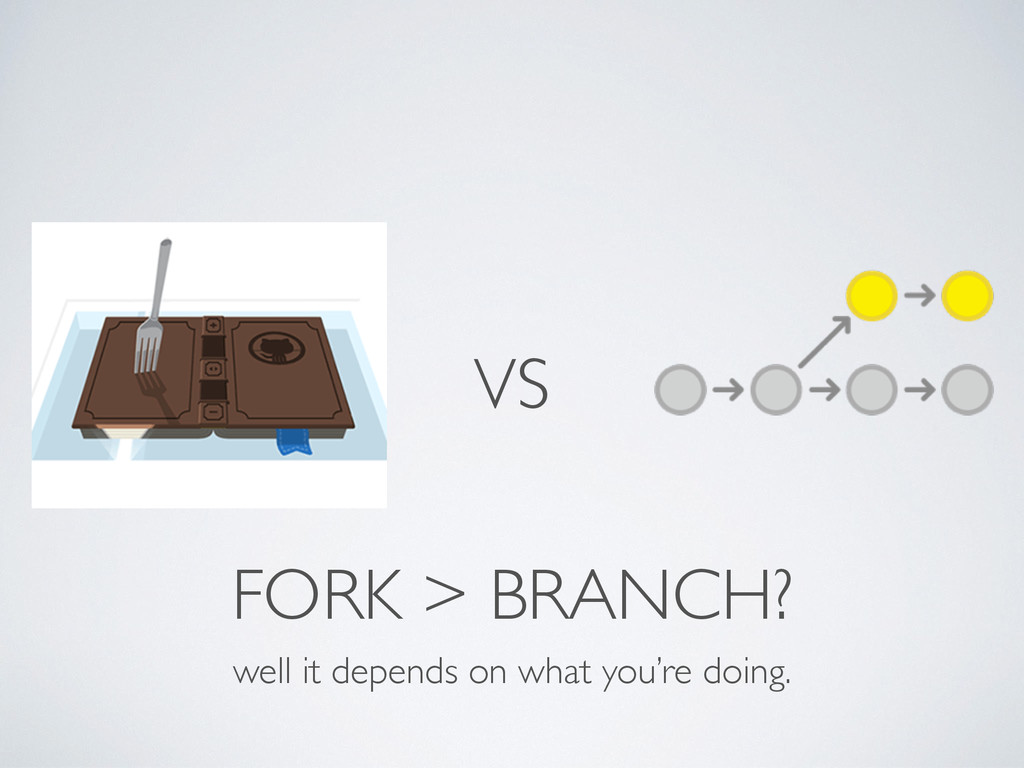 VS

FORK > BRANCH?

well it depends on what you're doing.